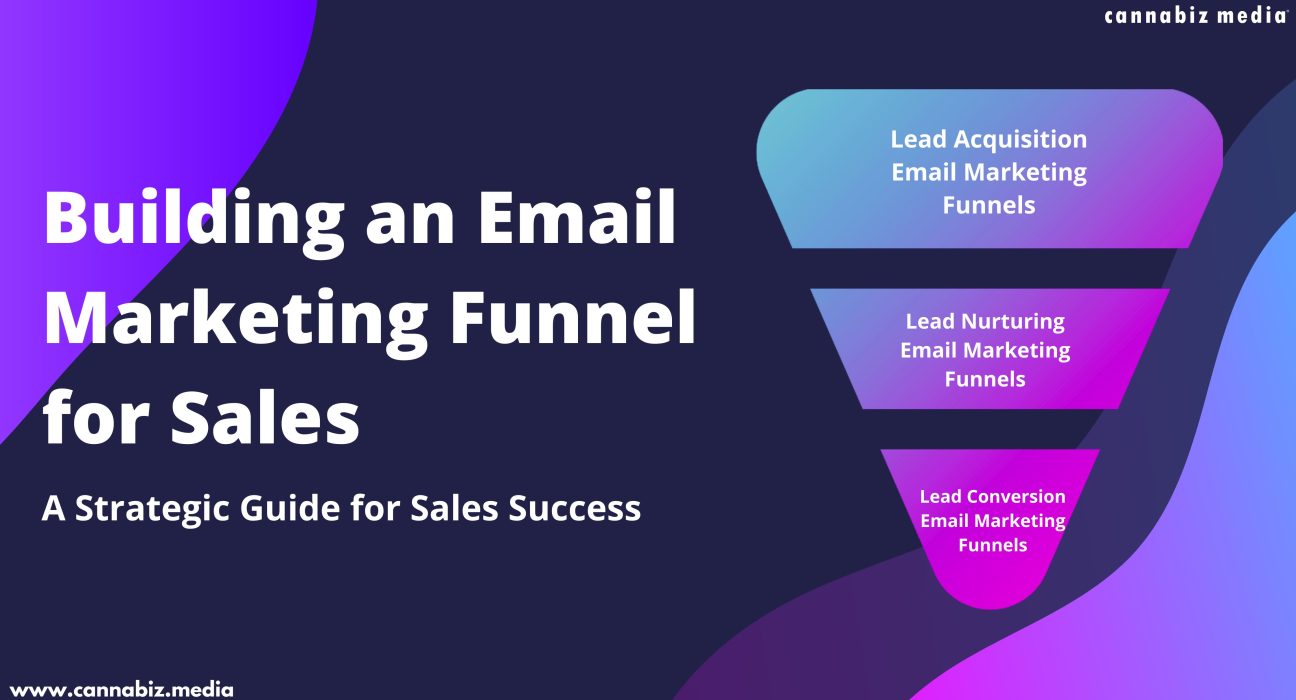 cannabiz media

Building an Email Marketing Funnel for Sales

A Strategic Guide for Sales Success

Lead Acquisition Email Marketing Funnels

Lead Nurturing Email Marketing Funnels

Lead Conversion Email Marketing Funnels

www.cannabiz.media